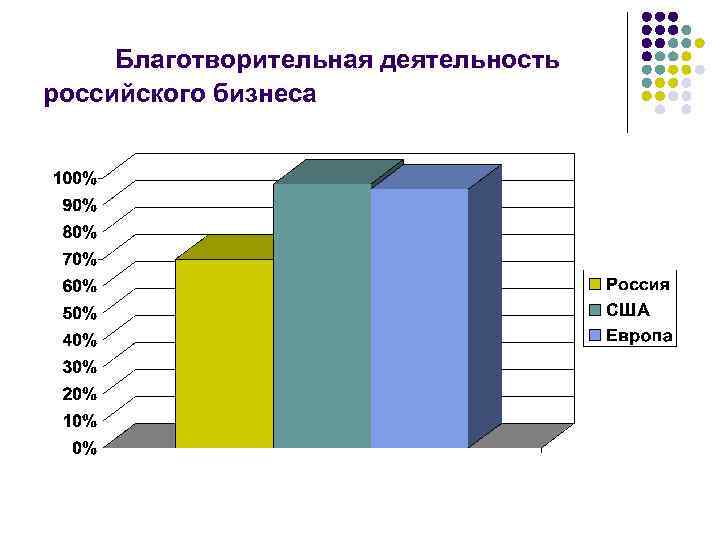 Благотворительная деятельность российского бизнеса

100%
90%
80%
70%
60%
50%
40%
30%
20%
10%
0%

Россия
США
Европа